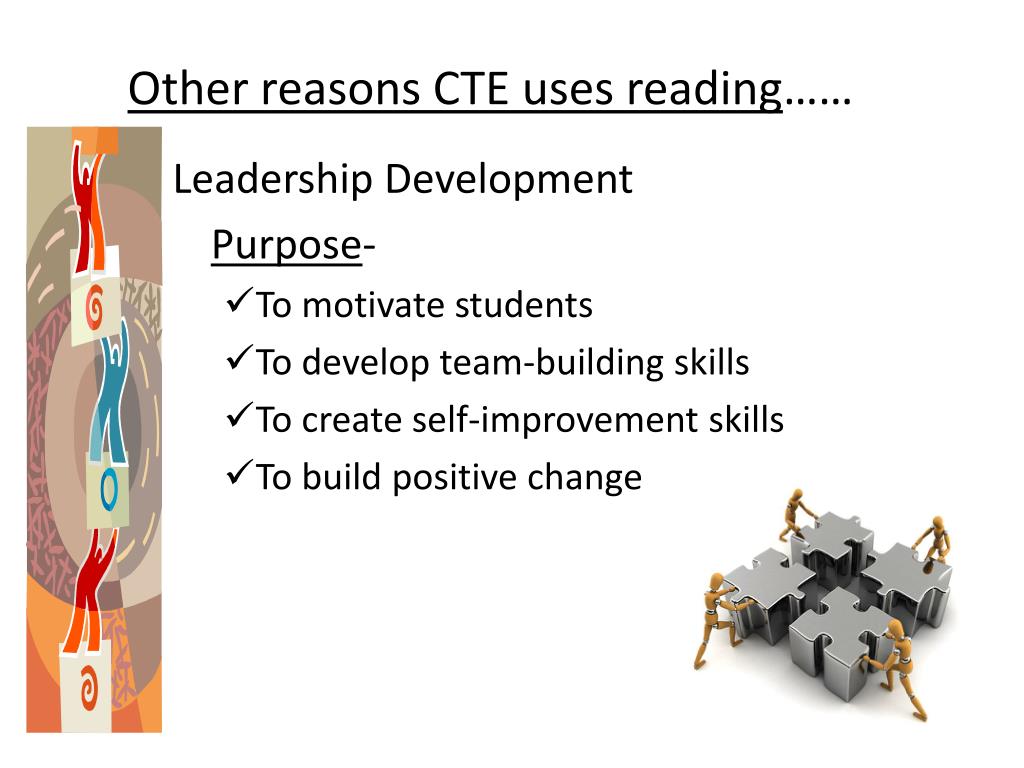 Other reasons CTE uses reading……

Leadership Development

Purpose-

✓To motivate students

✓To develop team-building skills

✓To create self-improvement skills

✓To build positive change